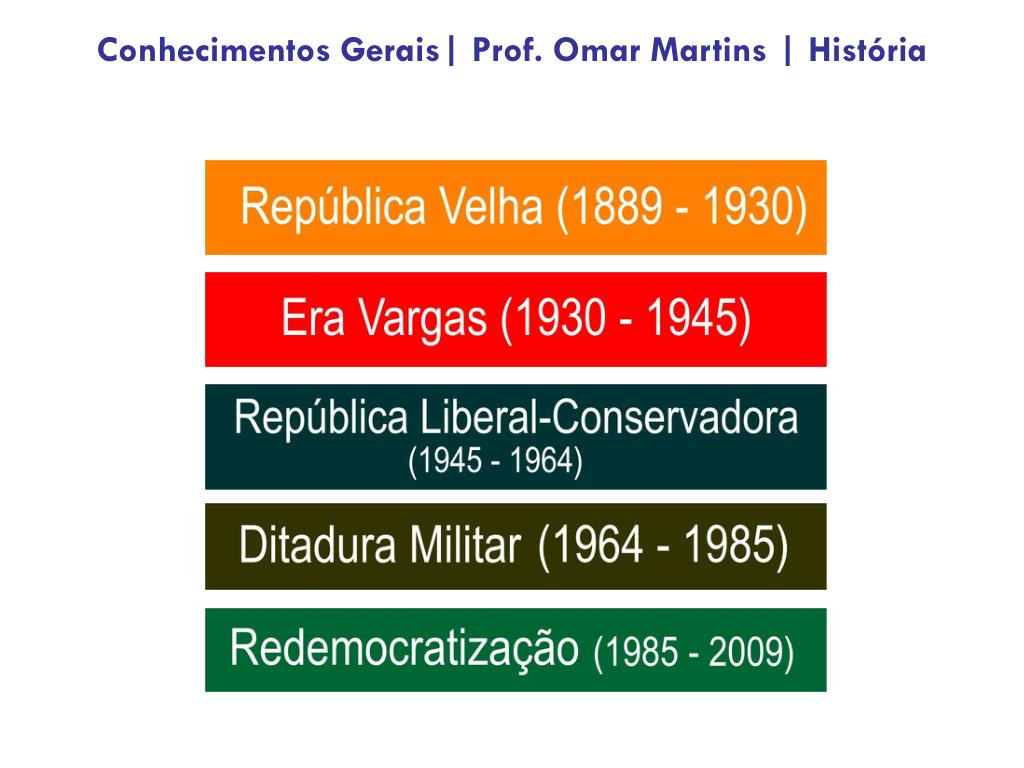 Conhecimentos Gerais| Prof. Omar Martins | História

República Velha (1889 - 1930)

Era Vargas (1930 - 1945)

República Liberal-Conservadora (1945 - 1964)

Ditadura Militar (1964 - 1985)

Redemocratização (1985 - 2009)